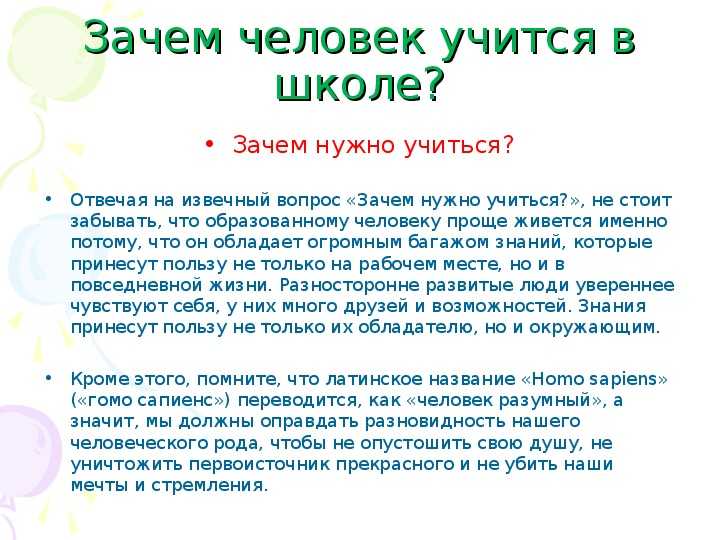 Зачем человек учится в школе?

• Зачем нужно учиться?

• Отвечая на извечный вопрос «Зачем нужно учиться?», не стоит забывать, что образованному человеку проще живется именно потому, что он обладает огромным багажом знаний, которые принесут пользу не только на рабочем месте, но и в повседневной жизни. Разносторонне развитые люди увереннее чувствуют себя, у них много друзей и возможностей. Знания принесут пользу не только их обладателю, но и окружающим.

• Кроме этого, помните, что латинское название «Homo sapiens» («гомо сапиенс») переводится, как «человек разумный», а значит, мы должны оправдать разновидность нашего человеческого рода, чтобы не опустошить свою душу, не уничтожить первоисточник прекрасного и не убить наши мечты и стремления.